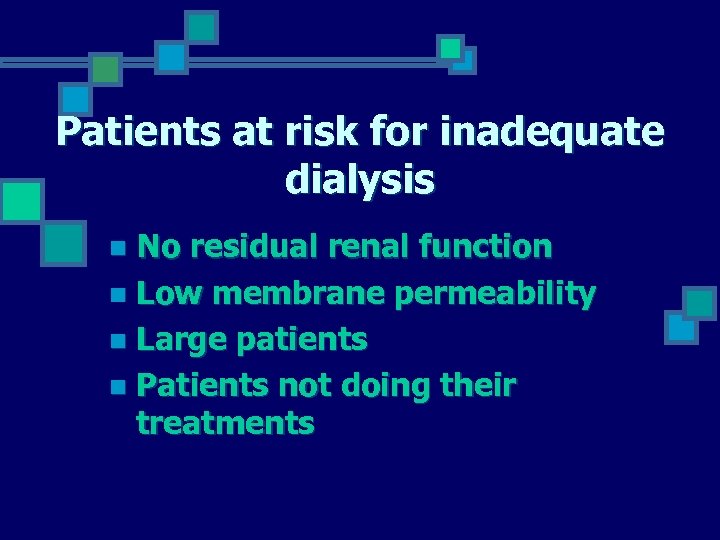 Patients at risk for inadequate dialysis

- No residual renal function
- Low membrane permeability
- Large patients
- Patients not doing their treatments